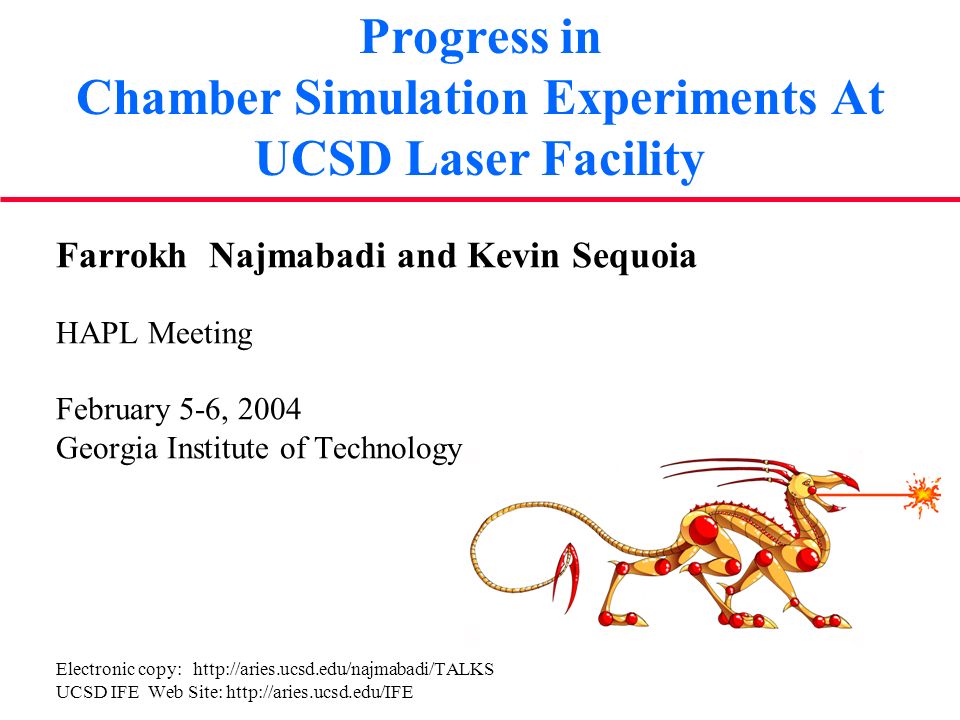 Progress in
Chamber Simulation Experiments At
UCSD Laser Facility

Farrokh Najmabadi and Kevin Sequoia

HAPL Meeting

February 5-6, 2004
Georgia Institute of Technology

Electronic copy: http://aries.ucsd.edu/najmabadi/TALKS
UCSD IFE Web Site: http://aries.ucsd.edu/IFE